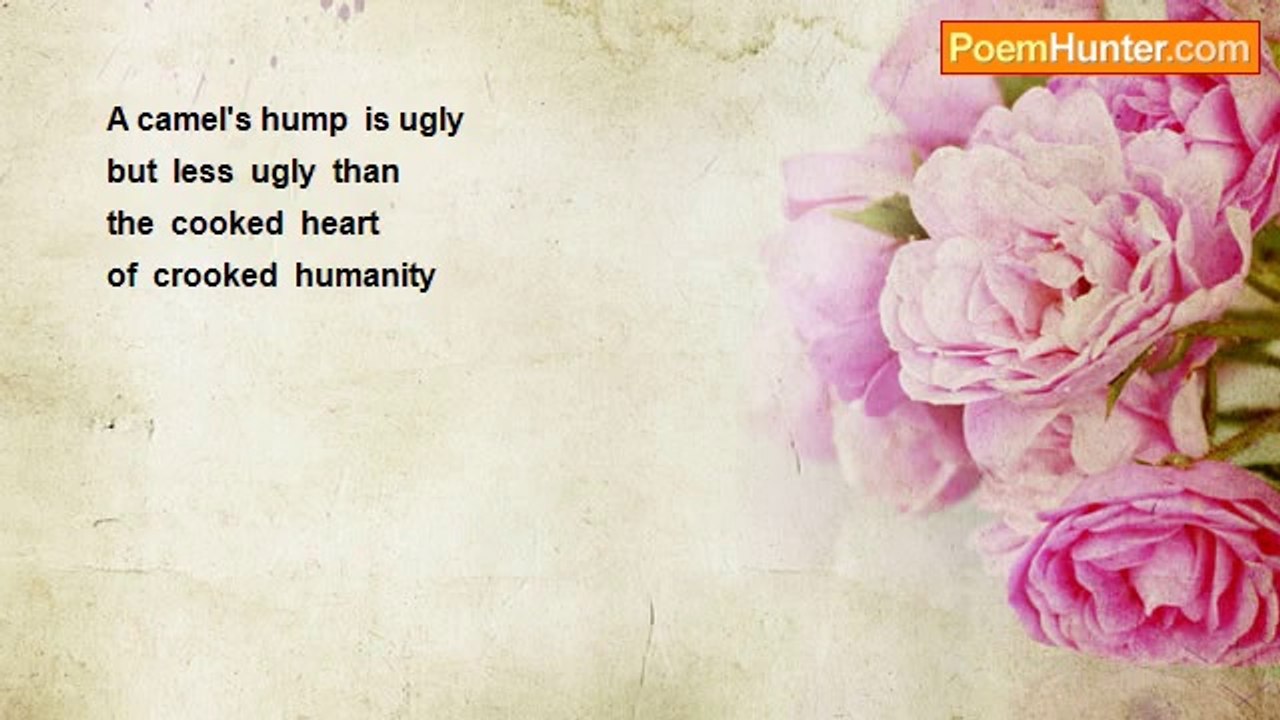 PoemHunter.com

A camel's hump is ugly
but less ugly than
the cooked heart
of crooked humanity